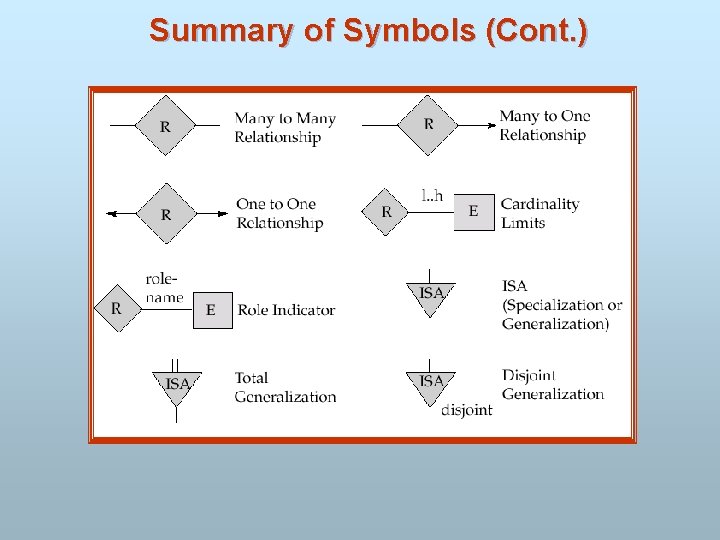 Summary of Symbols (Cont.)

R

Many to Many Relationship

R

Many to One Relationship

R

One to One Relationship

R

l..h

E

Cardinality Limits

R

role-name

E

Role Indicator

ISA

ISA (Specialization or Generalization)

ISA

Total Generalization

ISA

disjoint

Disjoint Generalization